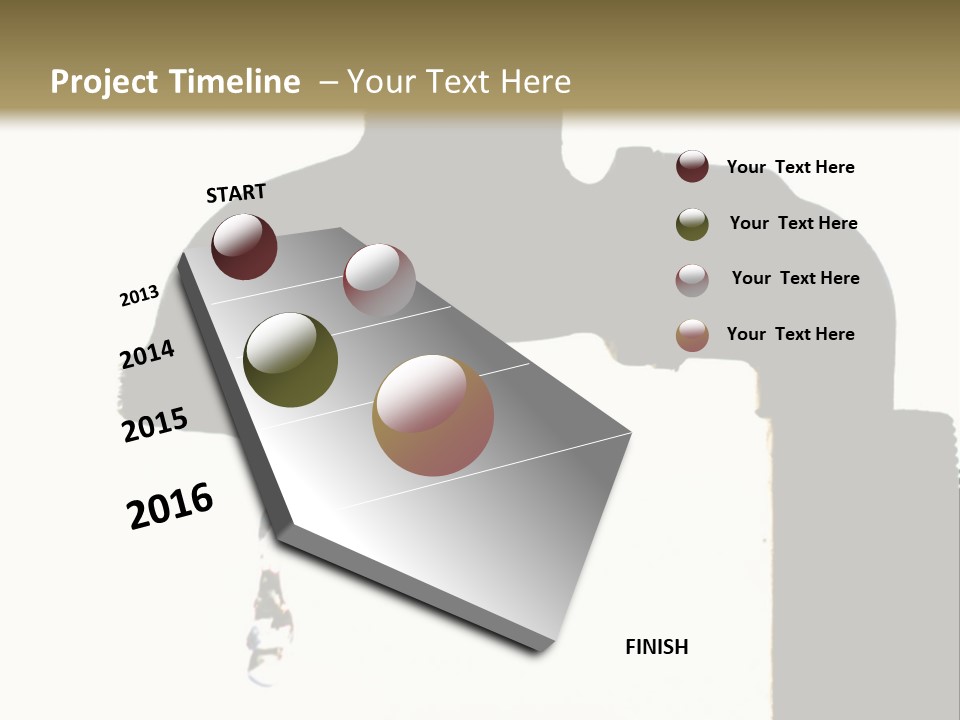 Project Timeline – Your Text Here

START

2013

2014

2015

2016

FINISH

Your Text Here

Your Text Here

Your Text Here

Your Text Here